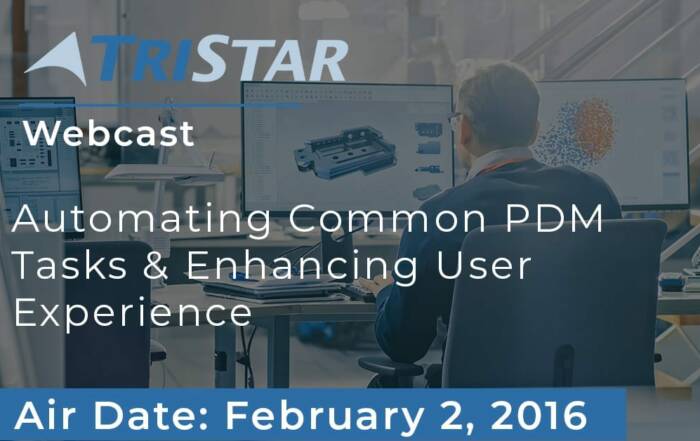 TRISTAR

Webcast

Automating Common PDM Tasks & Enhancing User Experience

Air Date: February 2, 2016